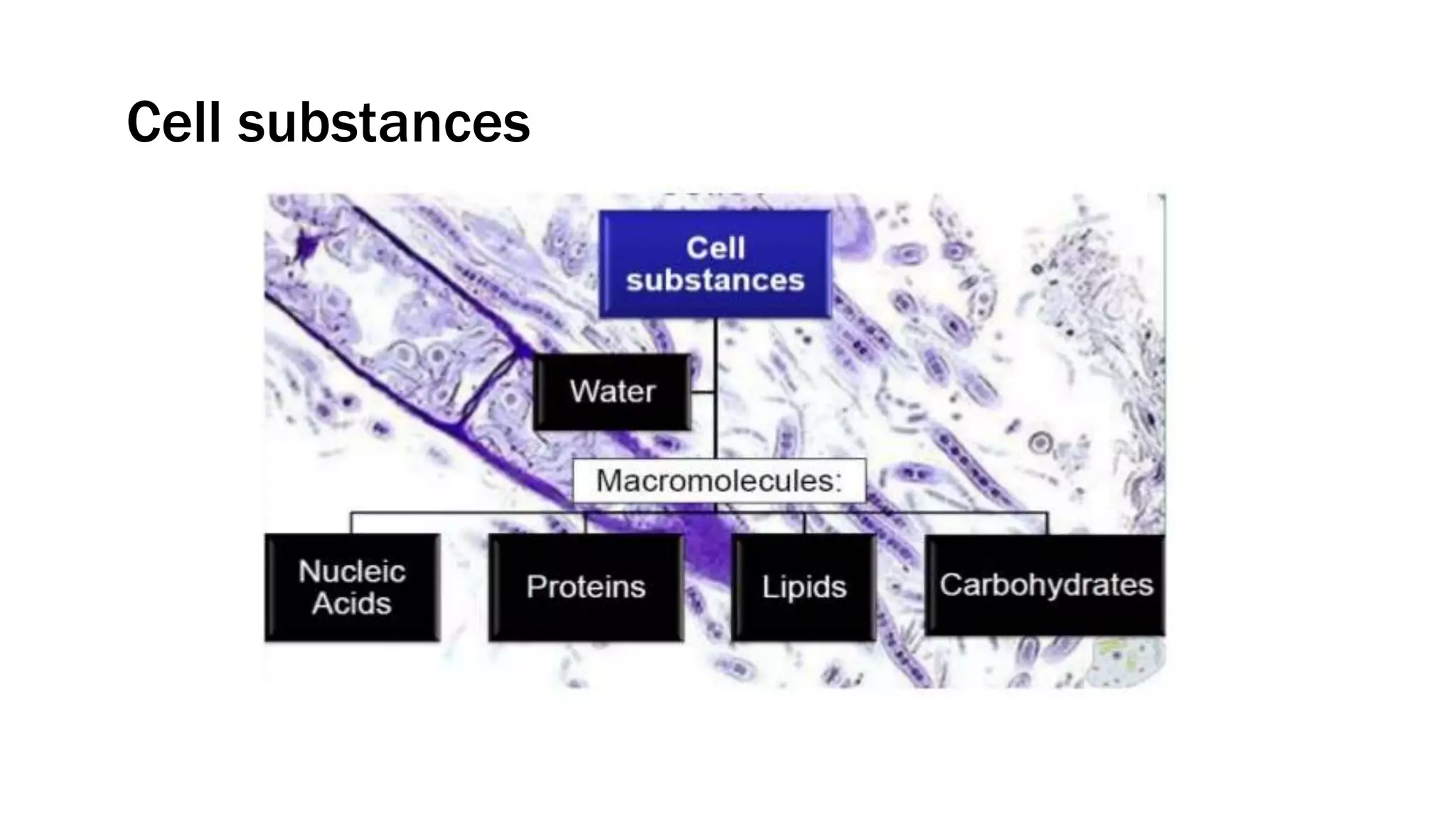 Cell substances

Cell substances

Water

Macromolecules:

Nucleic Acids

Proteins

Lipids

Carbohydrates